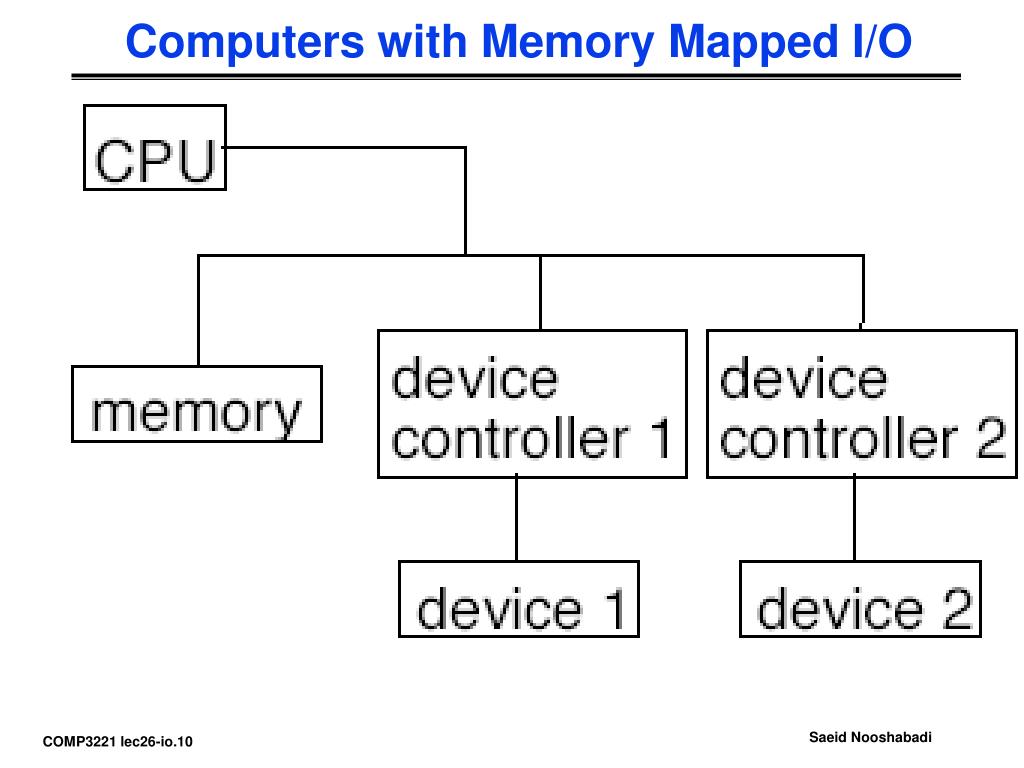 Computers with Memory Mapped I/O

CPU

memory

device controller 1

device controller 2

device 1

device 2

COMP3221 lec26-io.10

Saeid Nooshabadi